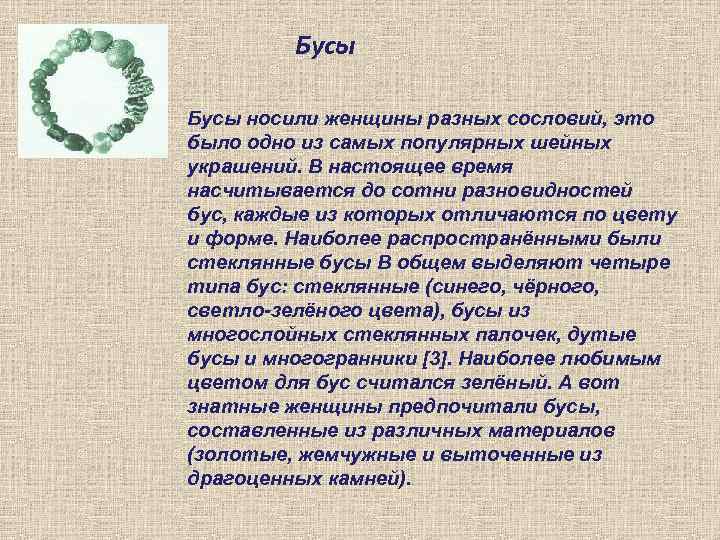 Бусы

Бусы носили женщины разных сословий, это было одно из самых популярных шейных украшений. В настоящее время насчитывается до сотни разновидностей бус, каждые из которых отличаются по цвету и форме. Наиболее распространёнными были стеклянные бусы В общем выделяют четыре типа бус: стеклянные (синего, чёрного, светло-зелёного цвета), бусы из многослойных стеклянных палочек, дутые бусы и многогранники [3]. Наиболее любимым цветом для бус считался зелёный. А вот знатные женщины предпочитали бусы, составленные из различных материалов (золотые, жемчужные и выточенные из драгоценных камней).